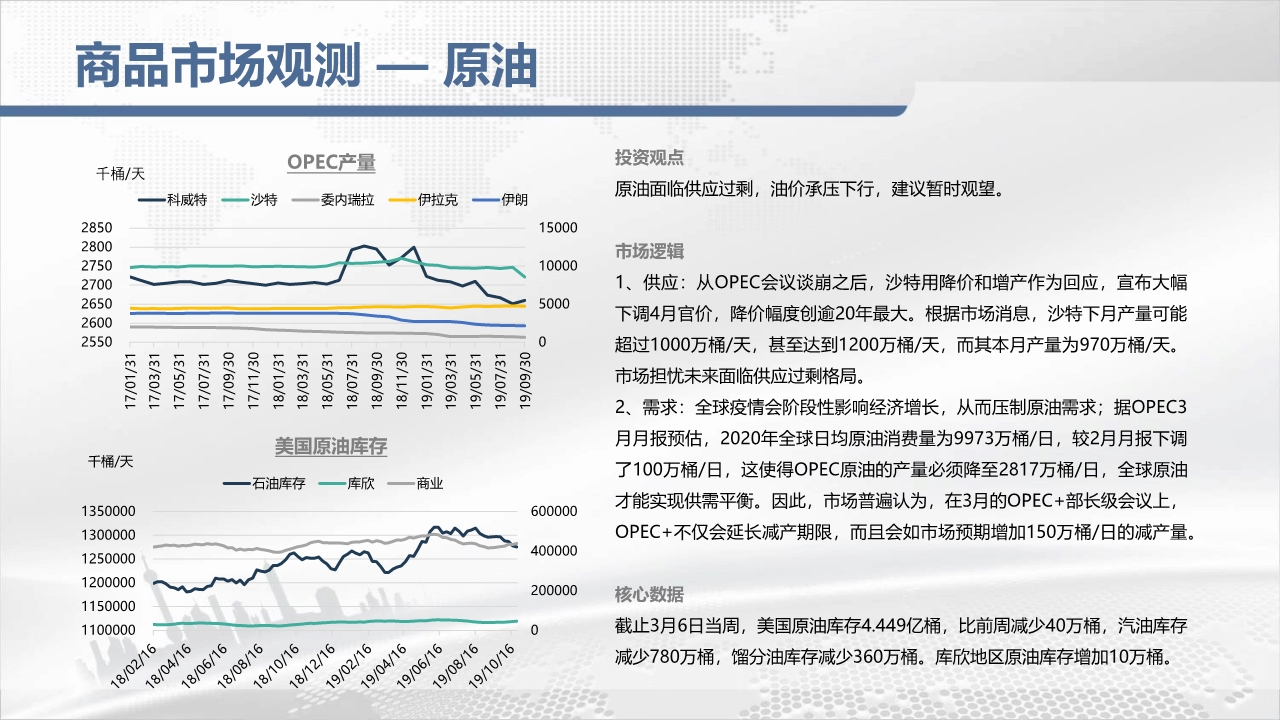 商品市场观测 — 原油

OPEC产量

千桶/天

科威特 沙特 委内瑞拉 伊拉克 伊朗

2850
2800
2750
2700
2650
2600
2550

15000
10000
5000
0

17/01/31 17/03/31 17/05/31 17/07/31 17/09/30 17/11/30 18/01/31 18/03/31 18/05/31 18/07/31 18/09/30 18/11/30 19/01/31 19/03/31 19/05/31 19/07/31 19/09/30

美国原油库存

千桶/天

石油库存 库欣 商业

1350000
1300000
1250000
1200000
1150000
1100000

600000
400000
200000
0

18/02/16 18/04/16 18/06/16 18/08/16 18/10/16 18/12/16 19/02/16 19/04/16 19/06/16 19/08/16 19/10/16

投资观点

原油面临供应过剩，油价承压下行，建议暂时观望。

市场逻辑

1、供应：从OPEC会议谈崩之后，沙特用降价和增产作为回应，宣布大幅下调4月官价，降价幅度创逾20年最大。根据市场消息，沙特下月产量可能超过1000万桶/天，甚至达到1200万桶/天，而其本月产量为970万桶/天。市场担忧未来面临供应过剩格局。

2、需求：全球疫情会阶段性影响经济增长，从而压制原油需求；据OPEC3月月报预估，2020年全球日均原油消费量为9973万桶/日，较2月月报下调了100万桶/日，这使得OPEC原油的产量必须降至2817万桶/日，全球原油才能实现供需平衡。因此，市场普遍认为，在3月的OPEC+部长级会议上，OPEC+不仅会延长减产期限，而且会如市场预期增加150万桶/日的减产量。

核心数据

截止3月6日当周，美国原油库存4.449亿桶，比前周减少40万桶，汽油库存减少780万桶，馏分油库存减少360万桶。库欣地区原油库存增加10万桶。